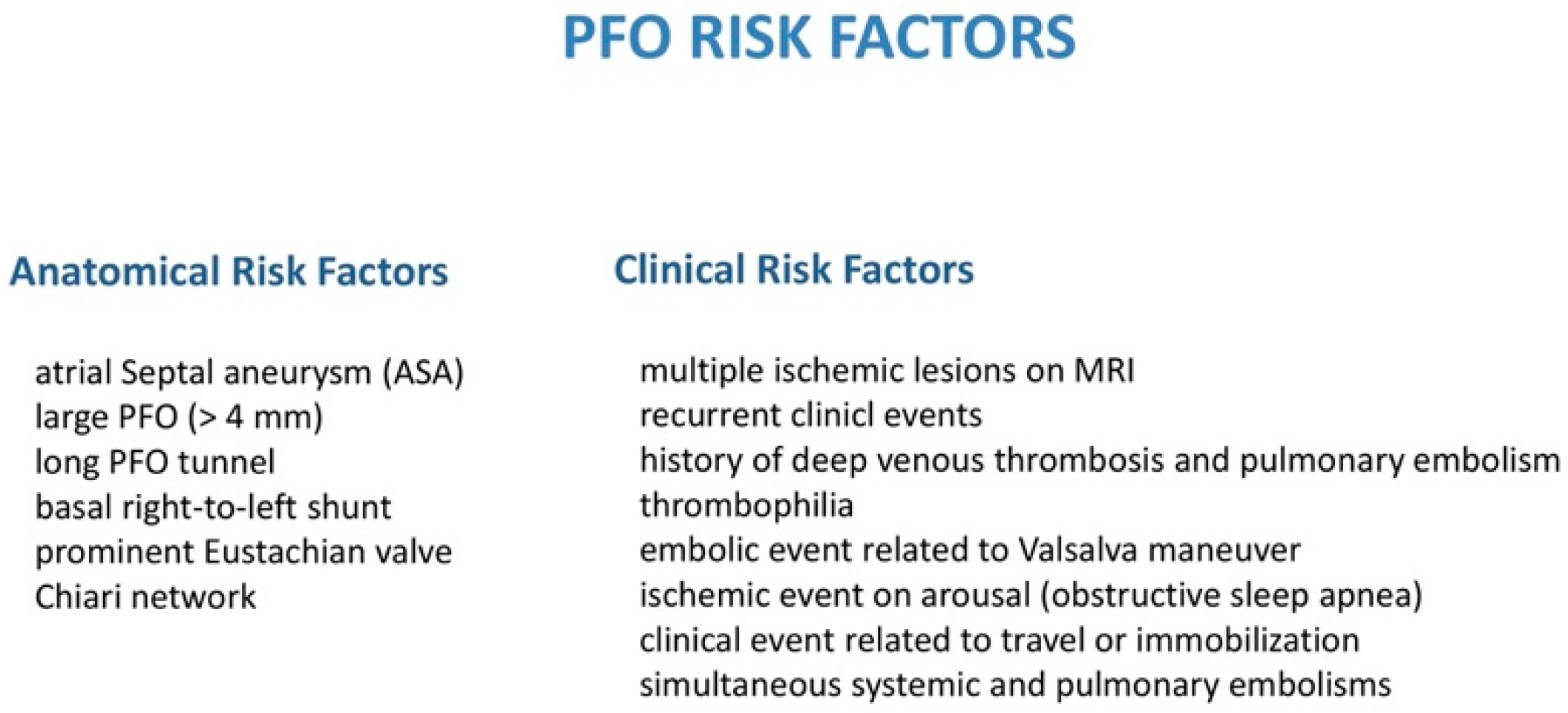 PFO RISK FACTORS

Anatomical Risk Factors

atrial Septal aneurysm (ASA)
large PFO (> 4 mm)
long PFO tunnel
basal right-to-left shunt
prominent Eustachian valve
Chiari network

Clinical Risk Factors

multiple ischemic lesions on MRI
recurrent clinicl events
history of deep venous thrombosis and pulmonary embolism
thrombophilia
embolic event related to Valsalva maneuver
ischemic event on arousal (obstructive sleep apnea)
clinical event related to travel or immobilization
simultaneous systemic and pulmonary embolisms